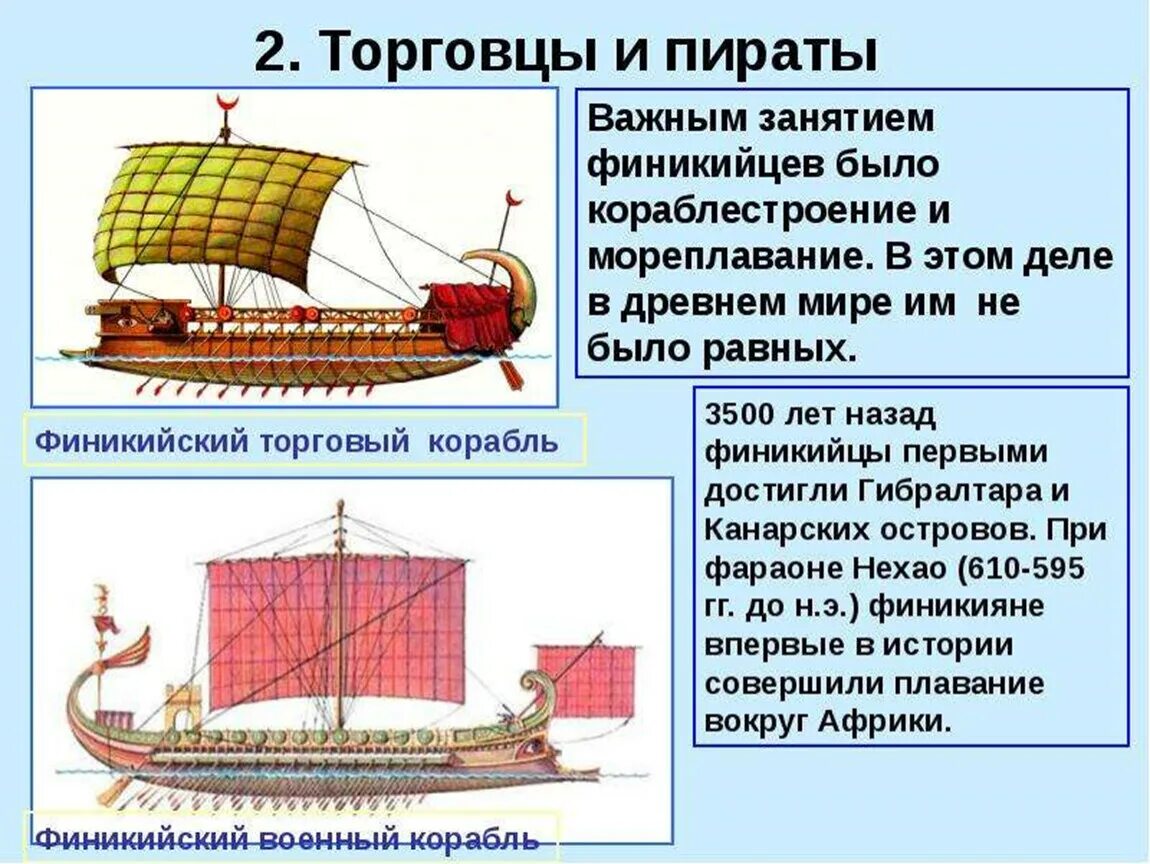 2. Торговцы и пираты

Важным занятием финикийцев было кораблестроение и мореплавание. В этом деле в древнем мире им не было равных.

Финикийский торговый корабль

3500 лет назад финикийцы первыми достигли Гибралтара и Канарских островов. При фараоне Нехао (610-595 гг. до н.э.) финикияне впервые в истории совершили плавание вокруг Африки.

Финикийский военный корабль